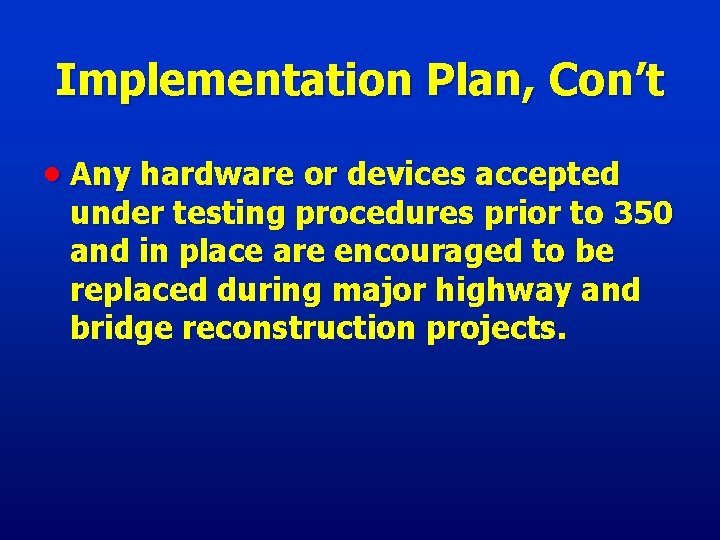 Implementation Plan, Con’t

• Any hardware or devices accepted under testing procedures prior to 350 and in place are encouraged to be replaced during major highway and bridge reconstruction projects.